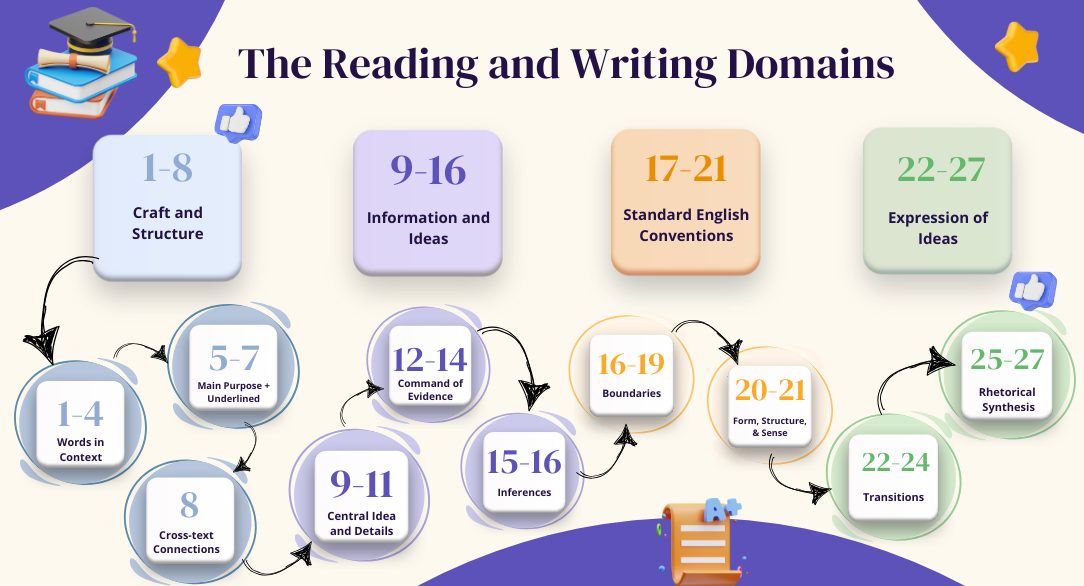 The Reading and Writing Domains

1-8
Craft and Structure

9-16
Information and Ideas

17-21
Standard English Conventions

22-27
Expression of Ideas

1-4
Words in Context

5-7
Main Purpose + Underlined

8
Cross-text Connections

9-11
Central Idea and Details

12-14
Command of Evidence

15-16
Inferences

16-19
Boundaries

20-21
Form, Structure, & Sense

22-24
Transitions

25-27
Rhetorical Synthesis

A+